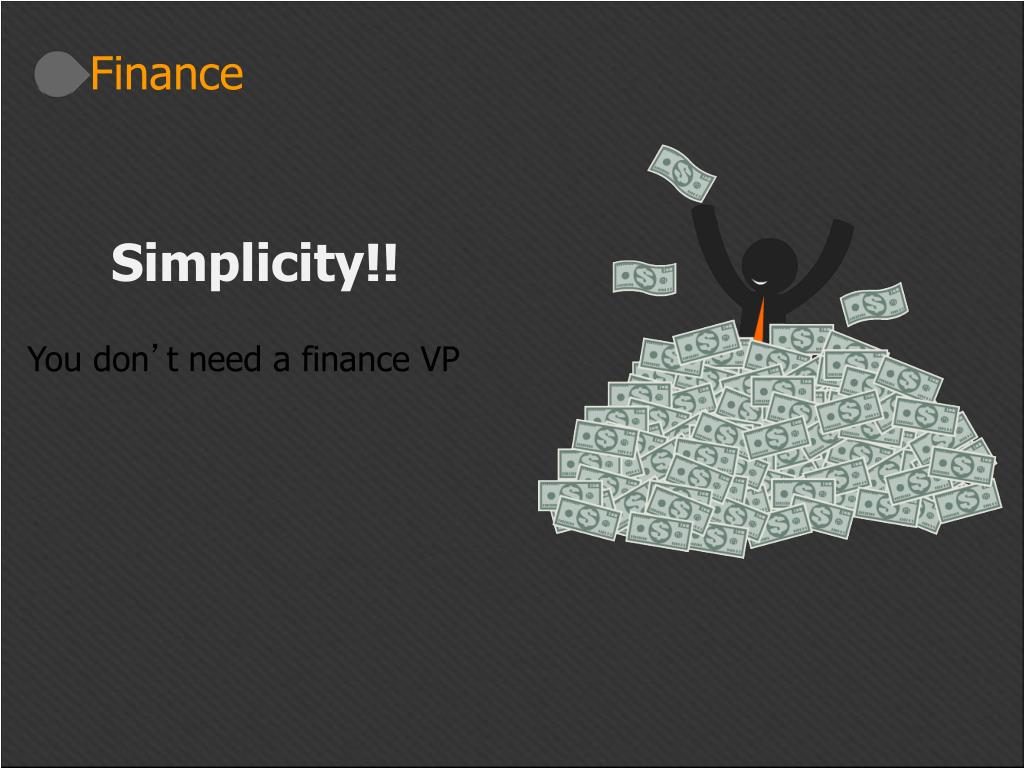 Finance

Simplicity!!

You don’t need a finance VP